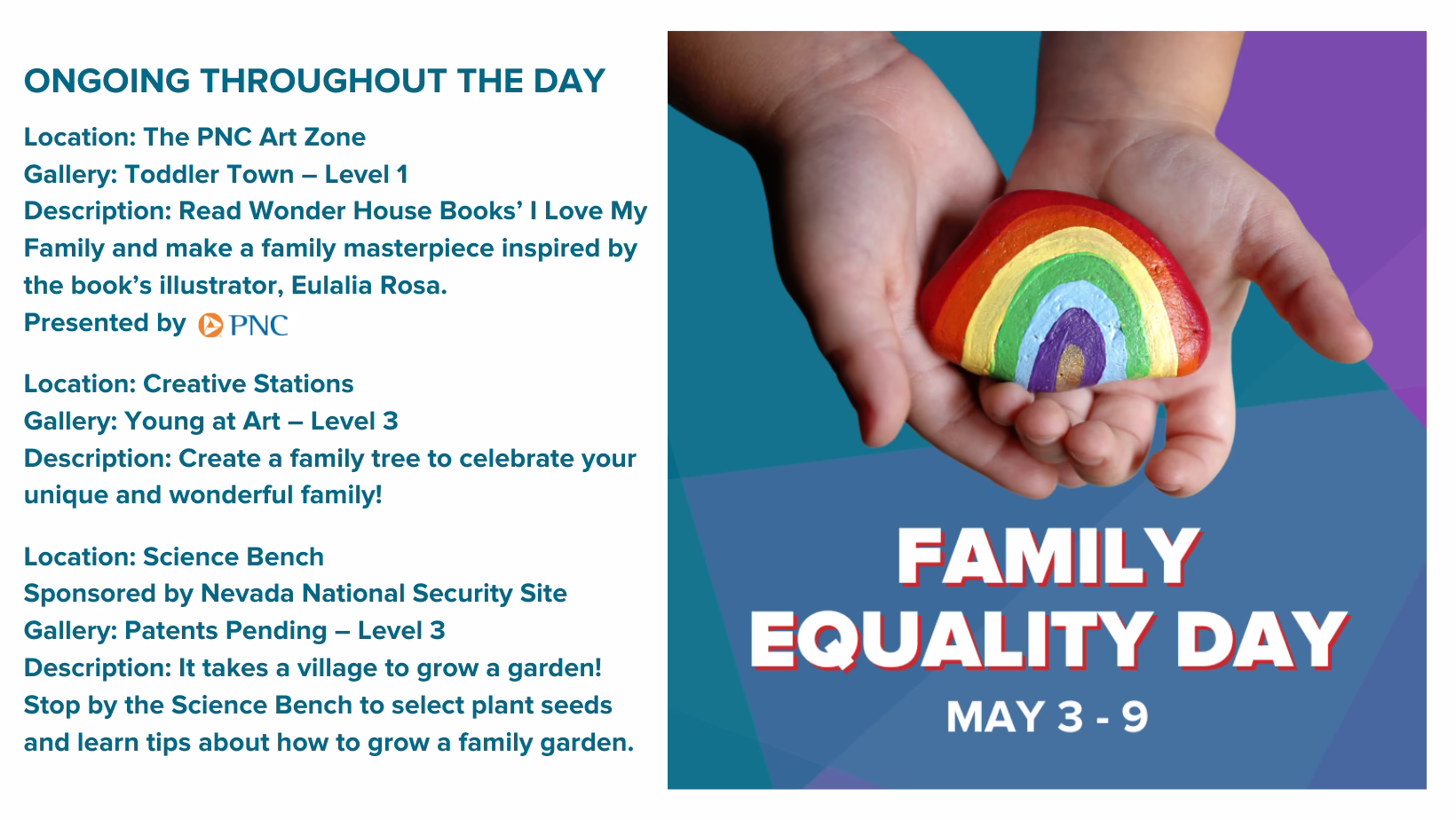 ONGOING THROUGHOUT THE DAY

Location: The PNC Art Zone
Gallery: Toddler Town – Level 1
Description: Read Wonder House Books' I Love My Family and make a family masterpiece inspired by the book's illustrator, Eulalia Rosa.
Presented by PNC

Location: Creative Stations
Gallery: Young at Art – Level 3
Description: Create a family tree to celebrate your unique and wonderful family!

Location: Science Bench
Sponsored by Nevada National Security Site
Gallery: Patents Pending – Level 3
Description: It takes a village to grow a garden! Stop by the Science Bench to select plant seeds and learn tips about how to grow a family garden.

FAMILY EQUALITY DAY
MAY 3 - 9